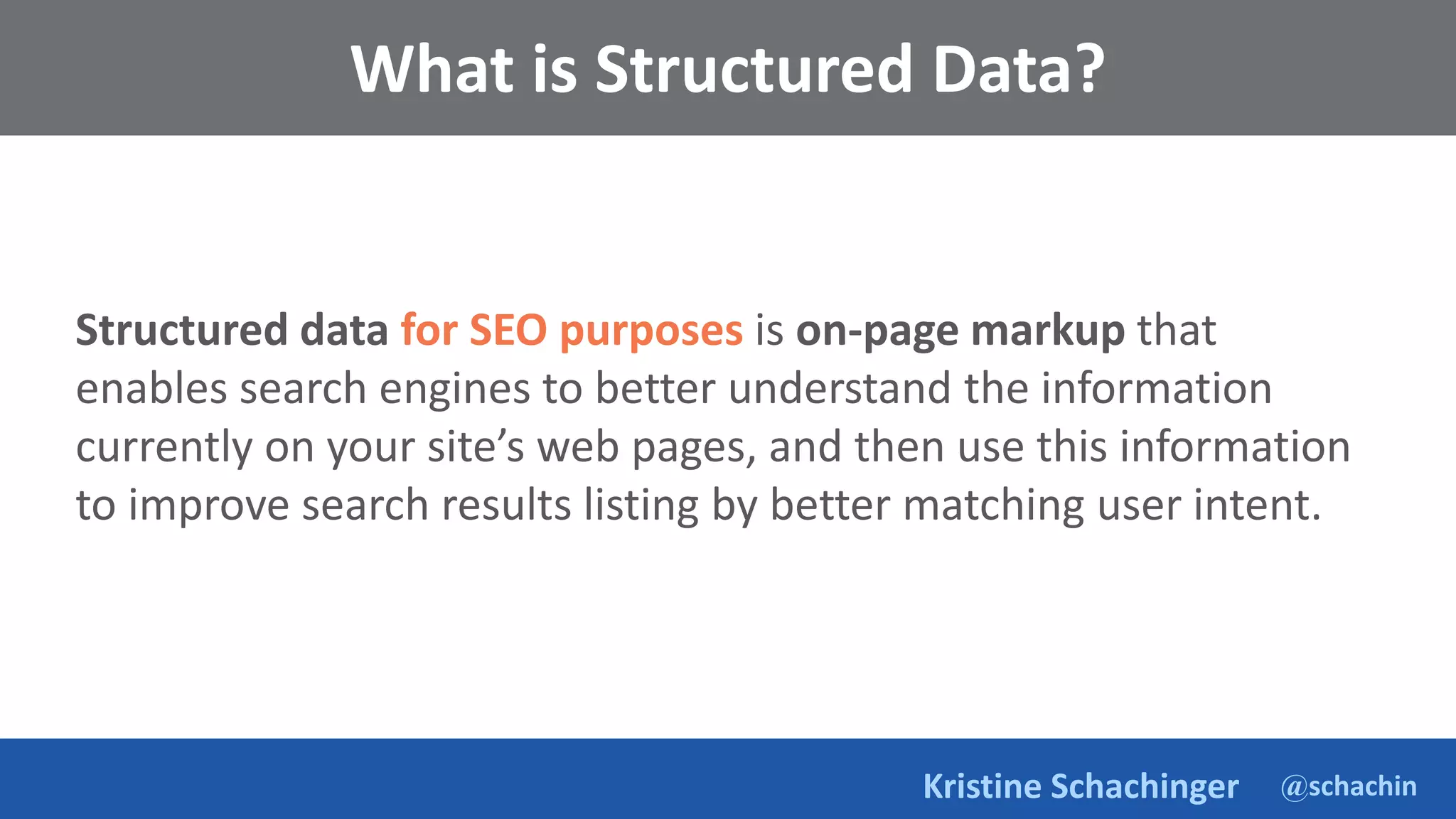 What is Structured Data?

Structured data for SEO purposes is on-page markup that enables search engines to better understand the information currently on your site’s web pages, and then use this information to improve search results listing by better matching user intent.

Kristine Schachinger @schachin